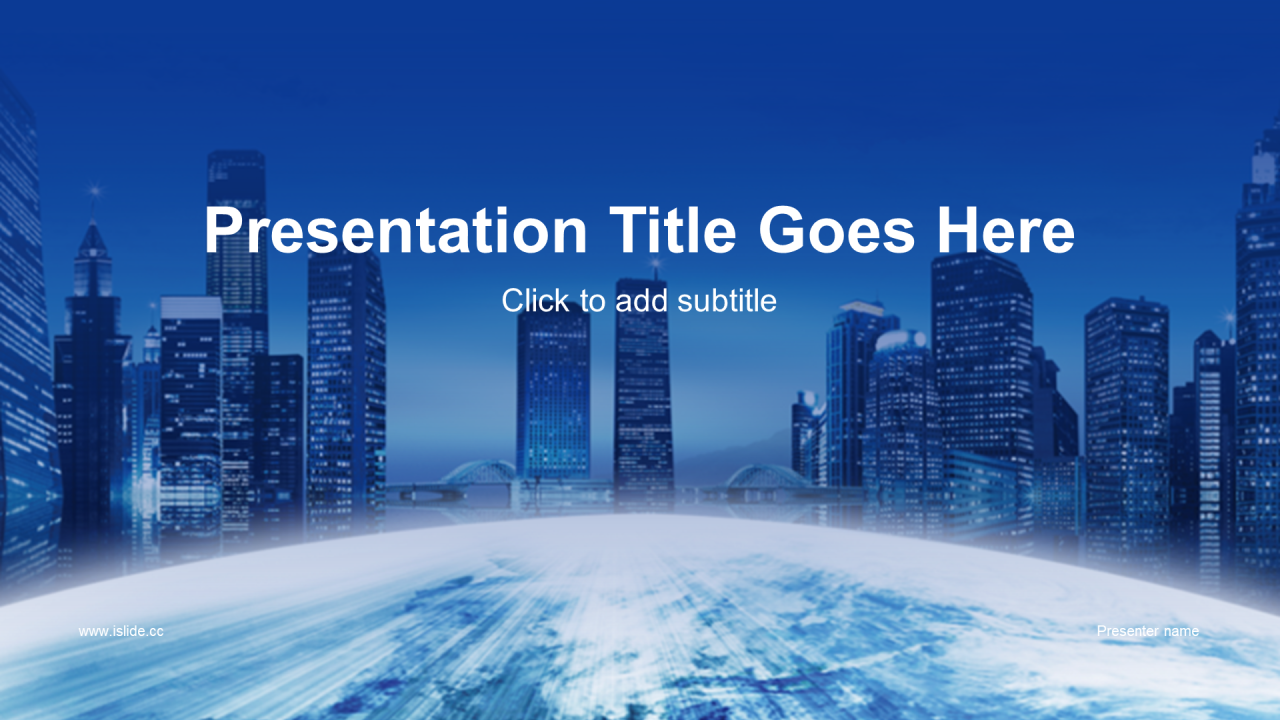 Presentation Title Goes Here

Click to add subtitle

www.islide.cc

Presenter name